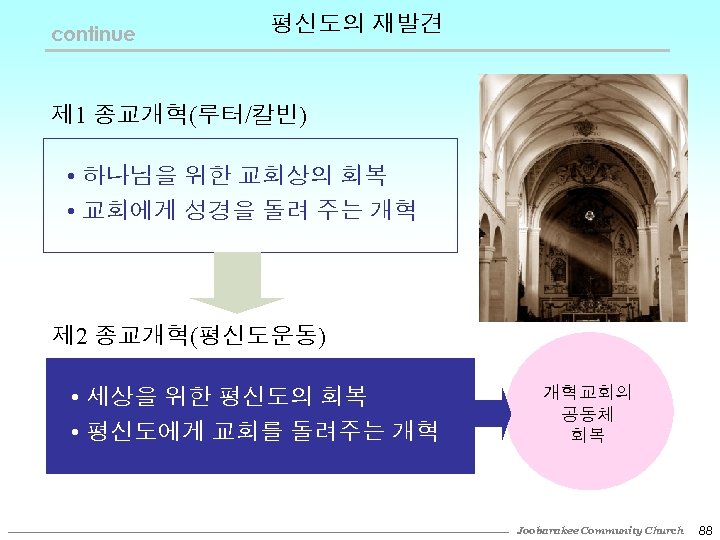 continue

평신도의 재발견

제1 종교개혁(루터/칼빈)

• 하나님을 위한 교회상의 회복
• 교회에게 성경을 돌려 주는 개혁

제2 종교개혁(평신도운동)

• 세상을 위한 평신도의 회복
• 평신도에게 교회를 돌려주는 개혁

개혁교회의 공동체 회복

Joobarakee Community Church 88